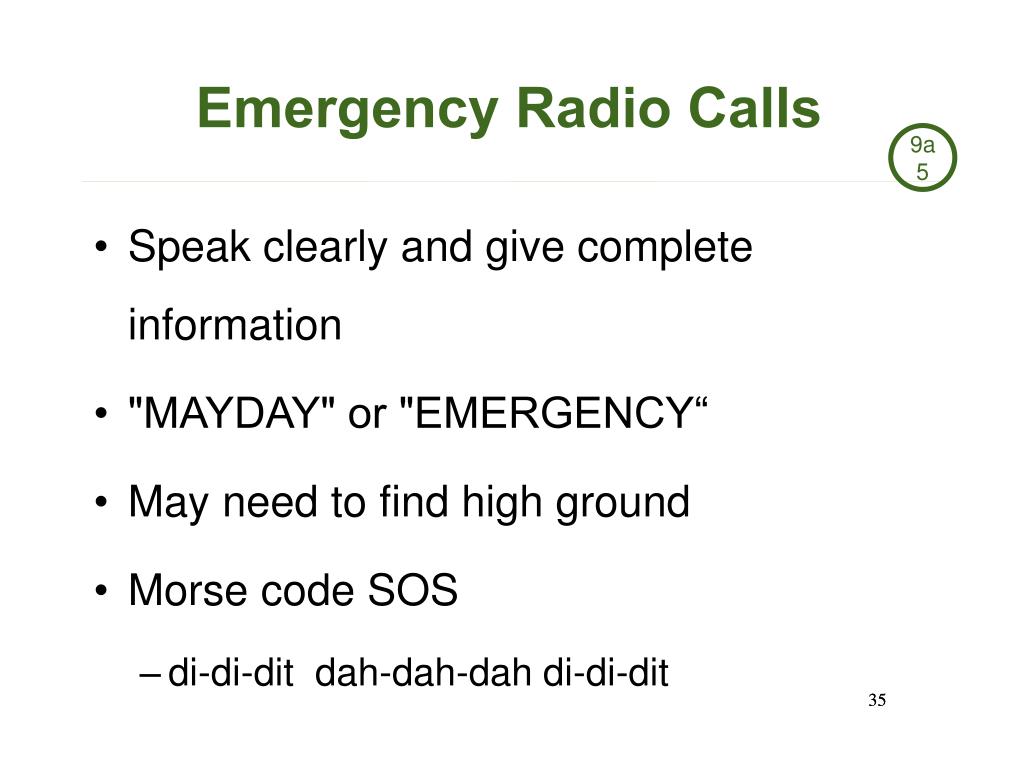 Emergency Radio Calls

9a
5

• Speak clearly and give complete information

• "MAYDAY" or "EMERGENCY“

• May need to find high ground

• Morse code SOS

– di-di-dit dah-dah-dah di-di-dit

35